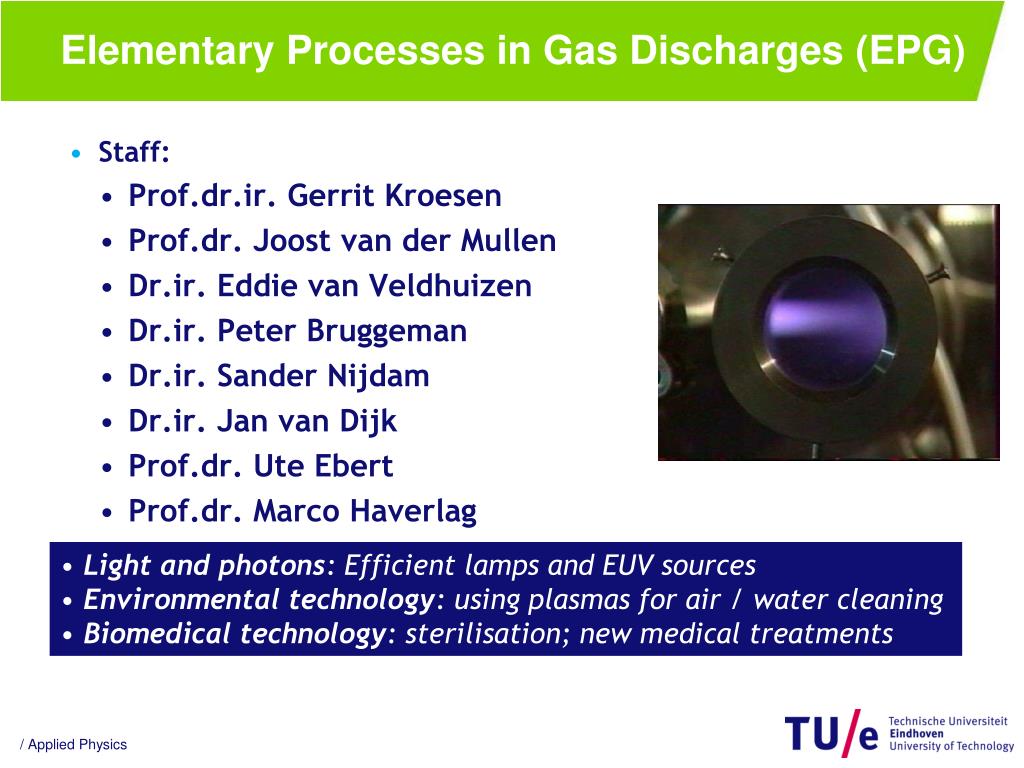 Elementary Processes in Gas Discharges (EPG)

• Staff:
• Prof.dr.ir. Gerrit Kroesen
• Prof.dr. Joost van der Mullen
• Dr.ir. Eddie van Veldhuizen
• Dr.ir. Peter Bruggeman
• Dr.ir. Sander Nijdam
• Dr.ir. Jan van Dijk
• Prof.dr. Ute Ebert
• Prof.dr. Marco Haverlag

• Light and photons: Efficient lamps and EUV sources
• Environmental technology: using plasmas for air / water cleaning
• Biomedical technology: sterilisation; new medical treatments

/ Applied Physics

TU/e Technische Universiteit Eindhoven University of Technology